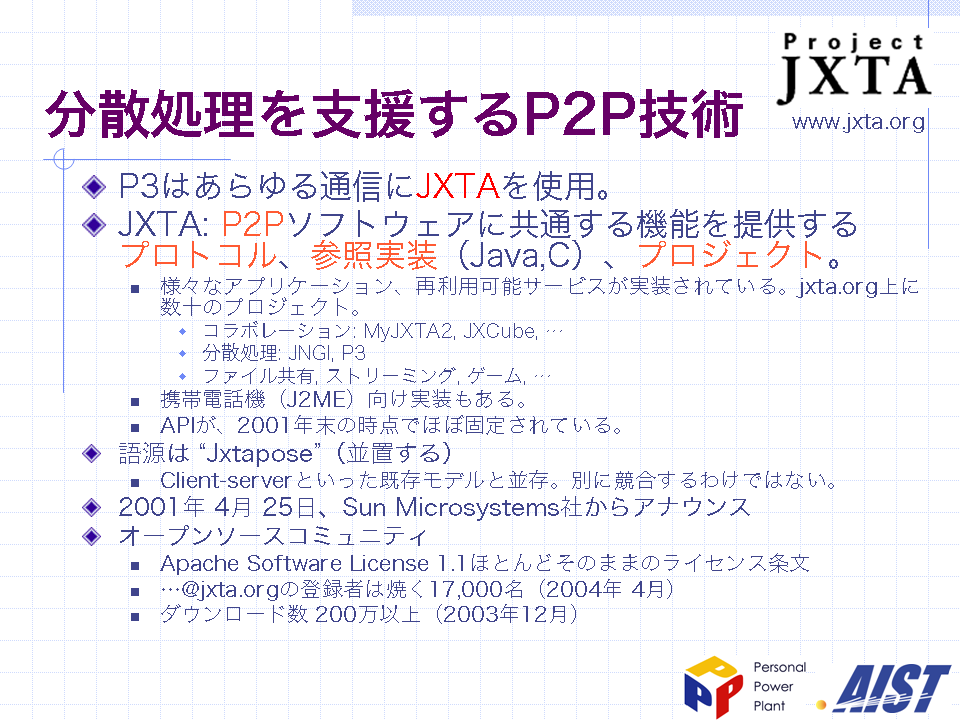 Project
JXTA
www.jxta.org

分散処理を支援するP2P技術

P3はあらゆる通信にJXTAを使用。

JXTA: P2Pソフトウェアに共通する機能を提供するプロトコル、参照実装（Java,C）、プロジェクト。

様々なアプリケーション、再利用可能サービスが実装されている。jxta.org上に数十のプロジェクト。

コラボレーション: MyJXTA2, JXCube, …

分散処理: JNGI, P3

ファイル共有, ストリーミング, ゲーム, …

携帯電話機（J2ME）向け実装もある。

APIが、2001年末の時点でほぼ固定されている。

語源は “Jxtapose”（並置する）

Client-serverといった既存モデルと並存。別に競合するわけではない。

2001年 4月 25日、Sun Microsystems社からアナウンス

オープンソースコミュニティ

Apache Software License 1.1ほとんどそのままのライセンス条文

…@jxta.orgの登録者は焼く17,000名（2004年 4月）

ダウンロード数 200万以上（2003年12月）

Personal
Power
Plant

AIST